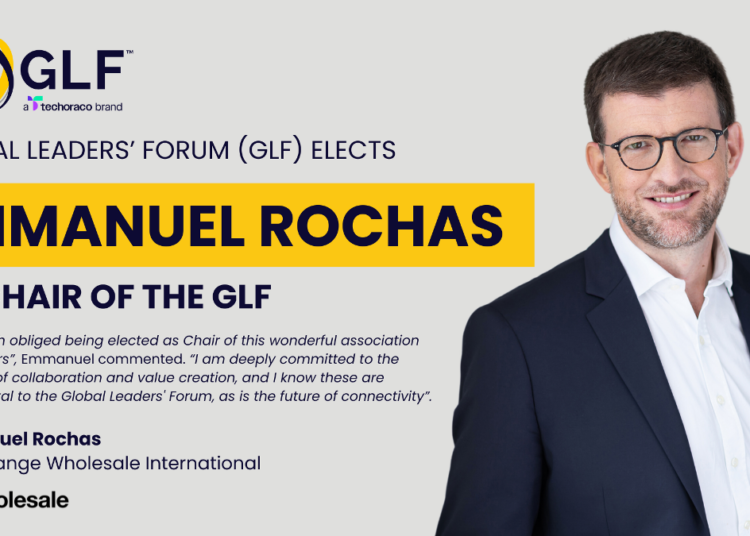 GLF™
a techoraco brand

AL LEADERS' FORUM (GLF) ELECTS

MMANUEL ROCHAS

HAIR OF THE GLF

n obliged being elected as Chair of this wonderful association rs", Emmanuel commented. "I am deeply committed to the of collaboration and value creation, and I know these are al to the Global Leaders' Forum, as is the future of connectivity".

uel Rochas
ange Wholesale International

olesale